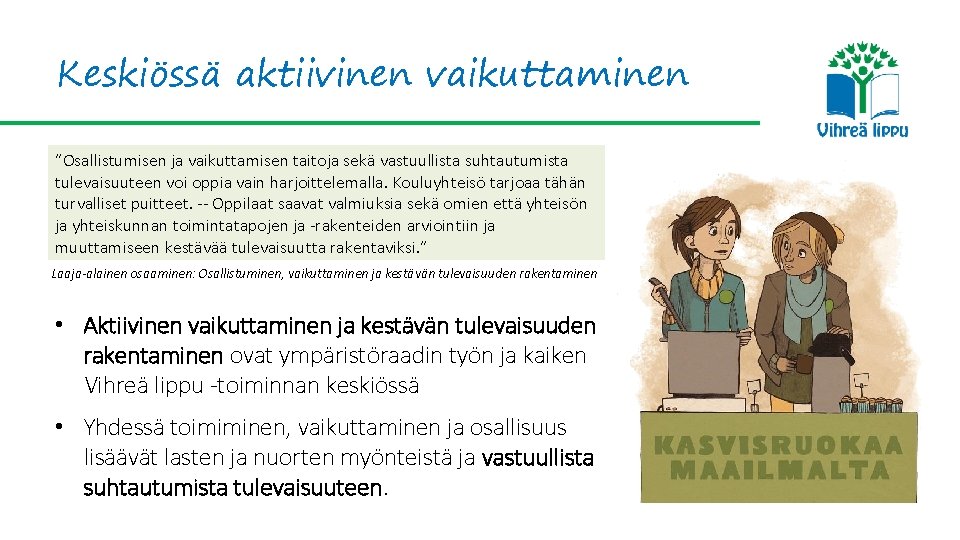 Keskiössä aktiivinen vaikuttaminen

Vihreä lippu

"Osallistumisen ja vaikuttamisen taitoja sekä vastuullista suhtautumista tulevaisuuteen voi oppia vain harjoittelemalla. Kouluyhteisö tarjoaa tähän turvalliset puitteet. -- Oppilaat saavat valmiuksia sekä omien että yhteisön ja yhteiskunnan toimintatapojen ja -rakenteiden arviointiin ja muuttamiseen kestävää tulevaisuutta rakentaviksi."

Laaja-alainen osaaminen: Osallistuminen, vaikuttaminen ja kestävän tulevaisuuden rakentaminen

• Aktiivinen vaikuttaminen ja kestävän tulevaisuuden rakentaminen ovat ympäristöraadin työn ja kaiken Vihreä lippu -toiminnan keskiössä

• Yhdessä toimiminen, vaikuttaminen ja osallisuus lisäävät lasten ja nuorten myönteistä ja vastuullista suhtautumista tulevaisuuteen.

KASVISRUOKAA MAAILMALTA